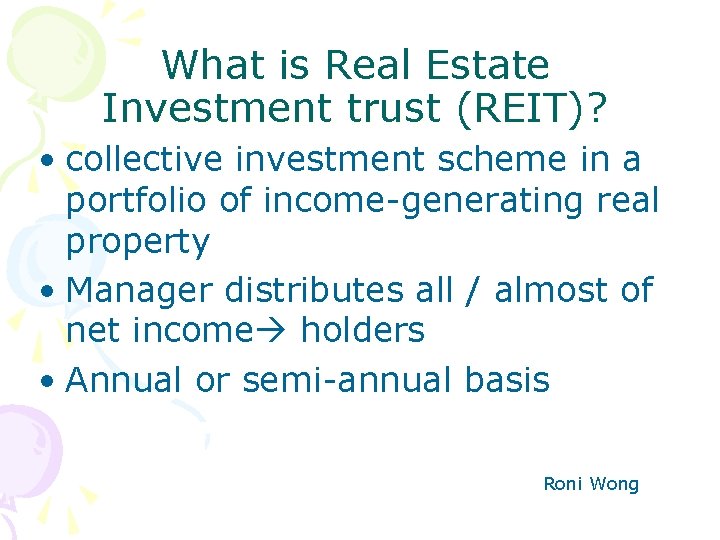 What is Real Estate Investment trust (REIT)?

• collective investment scheme in a portfolio of income-generating real property
• Manager distributes all / almost of net income→ holders
• Annual or semi-annual basis

Roni Wong